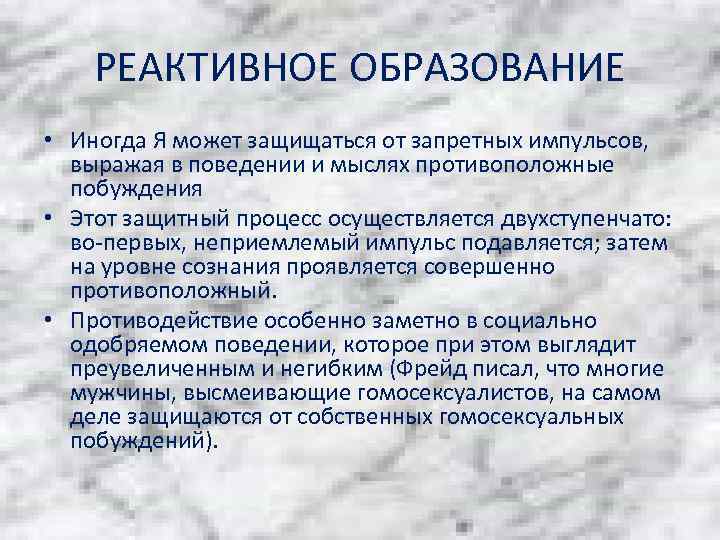 РЕАКТИВНОЕ ОБРАЗОВАНИЕ

• Иногда Я может защищаться от запретных импульсов, выражая в поведении и мыслях противоположные побуждения

• Этот защитный процесс осуществляется двухступенчато: во-первых, неприемлемый импульс подавляется; затем на уровне сознания проявляется совершенно противоположный.

• Противодействие особенно заметно в социально одобряемом поведении, которое при этом выглядит преувеличенным и негибким (Фрейд писал, что многие мужчины, высмеивающие гомосексуалистов, на самом деле защищаются от собственных гомосексуальных побуждений).